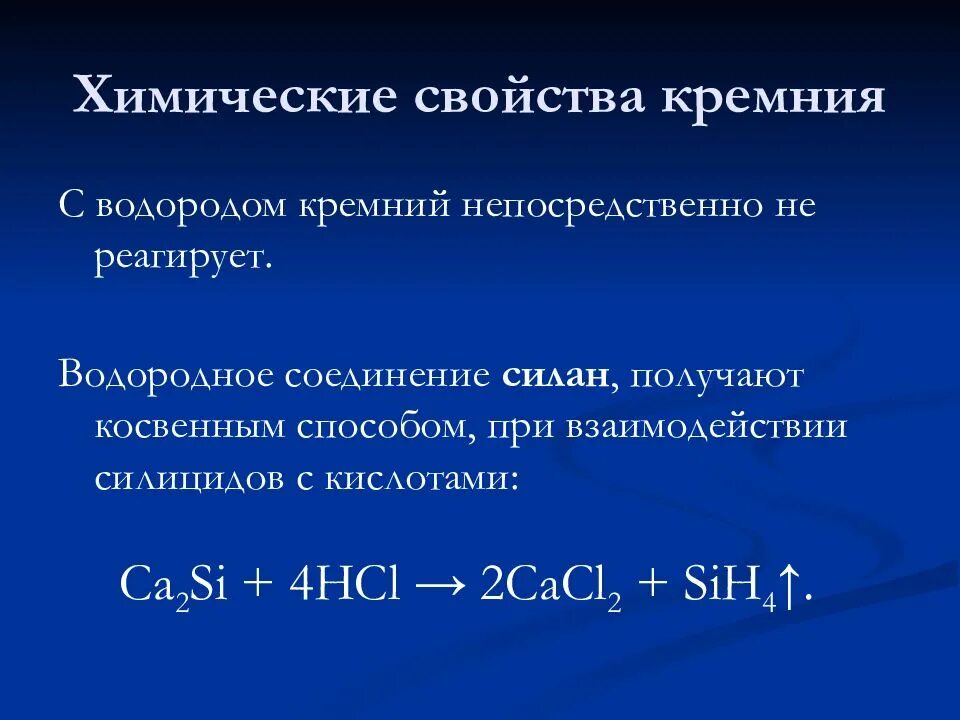 Химические свойства кремния

С водородом кремний непосредственно не реагирует.

Водородное соединение силан, получают косвенным способом, при взаимодействии силицидов с кислотами:

$Ca_2Si + 4HCl \rightarrow 2CaCl_2 + SiH_4\uparrow$.